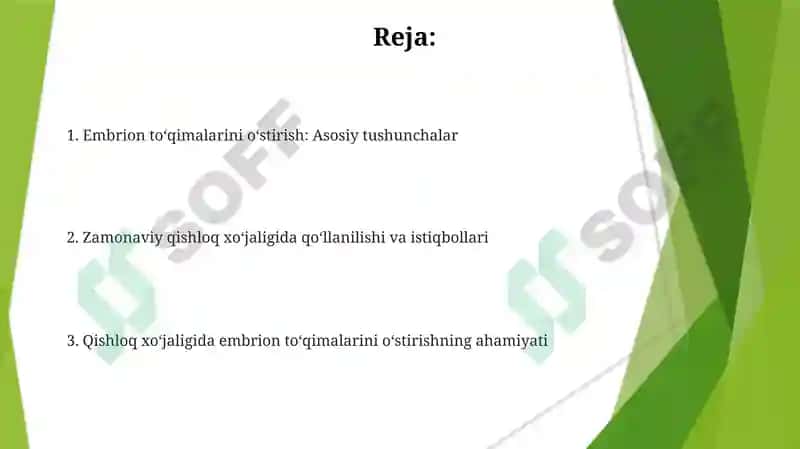 Reja:

1. Embrion to‘qimalarini o‘stirish: Asosiy tushunchalar

2. Zamonaviy qishloq xo‘jaligida qo‘llanilishi va istiqbollari

3. Qishloq xo‘jaligida embrion to‘qimalarini o‘stirishning ahamiyati

SOFF

SOFF